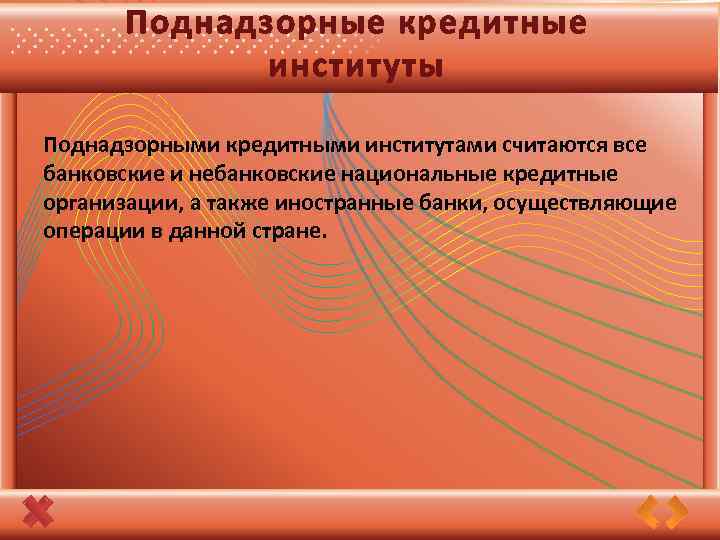 Поднадзорные кредитные институты

Поднадзорными кредитными институтами считаются все банковские и небанковские национальные кредитные организации, а также иностранные банки, осуществляющие операции в данной стране.